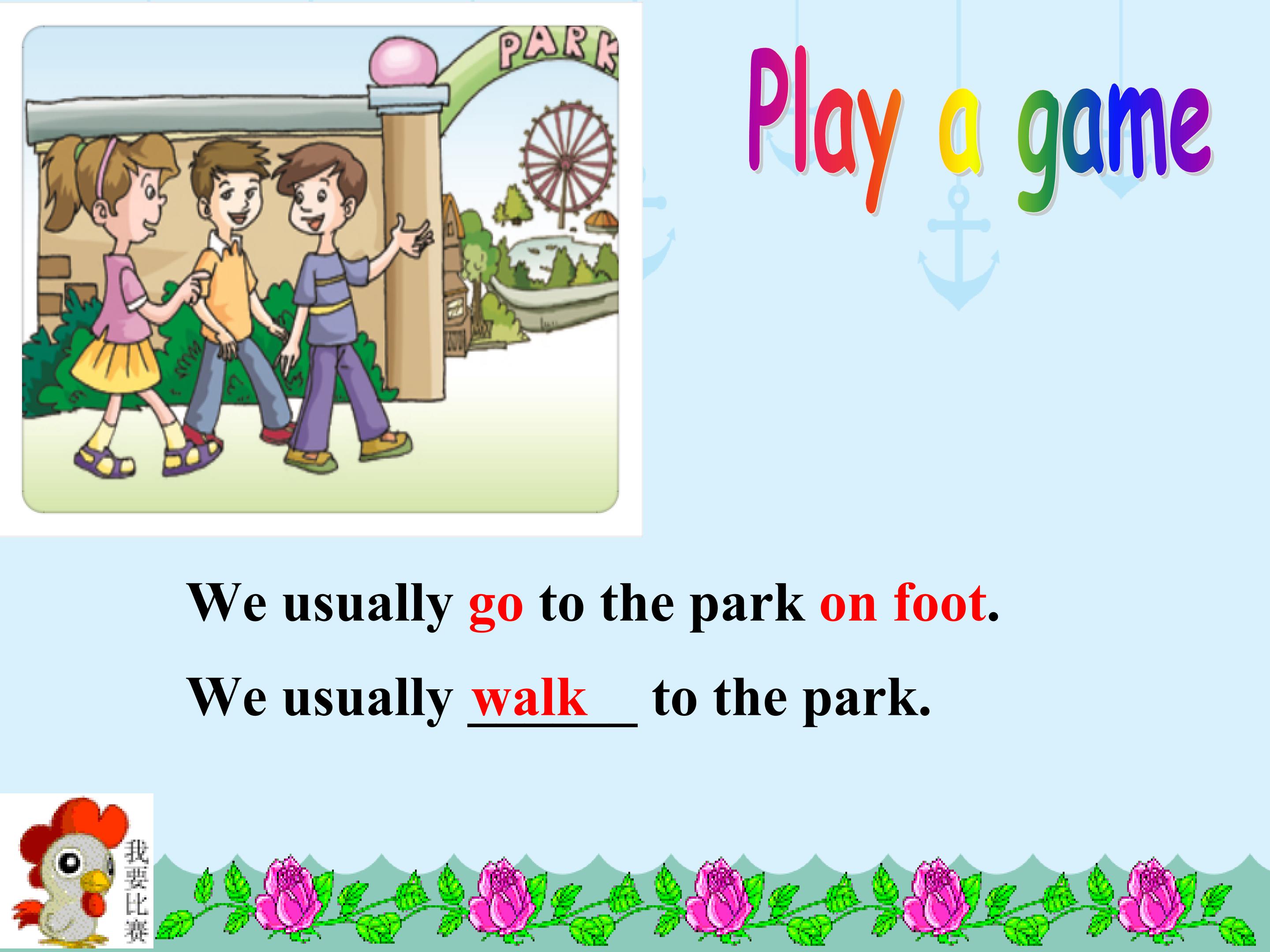 PARK

Play a game

We usually go to the park on foot.

We usually walk to the park.

我要比赛